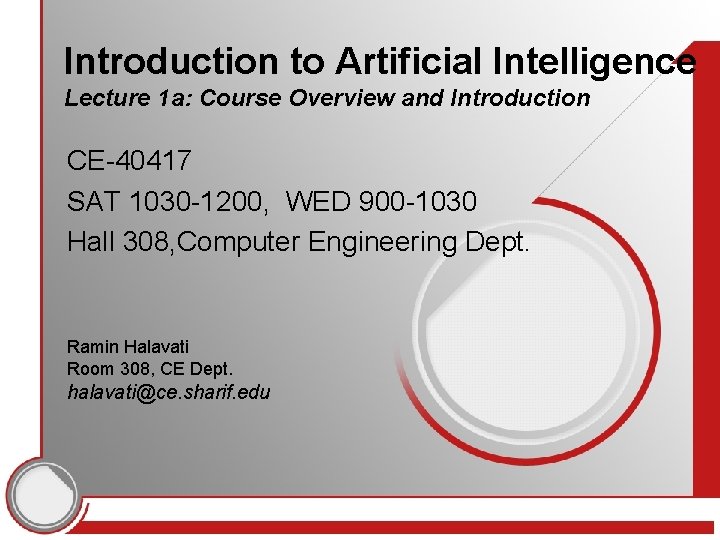 Introduction to Artificial Intelligence
Lecture 1a: Course Overview and Introduction

CE-40417
SAT 1030-1200, WED 900-1030
Hall 308,Computer Engineering Dept.

Ramin Halavati
Room 308, CE Dept.
halavati@ce.sharif.edu